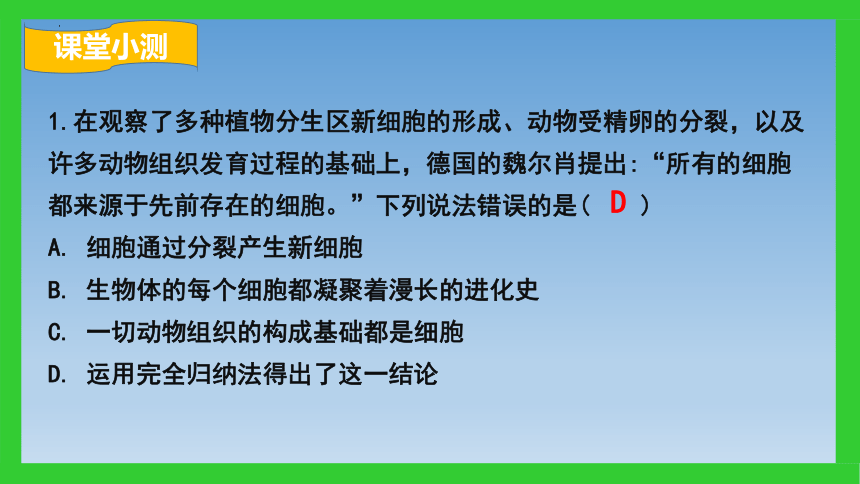 课堂小测

1.在观察了多种植物分生区新细胞的形成、动物受精卵的分裂，以及许多动物组织发育过程的基础上，德国的魏尔肖提出：“所有的细胞都来源于先前存在的细胞。”下列说法错误的是（ D ）

A. 细胞通过分裂产生新细胞

B. 生物体的每个细胞都凝聚着漫长的进化史

C. 一切动物组织的构成基础都是细胞

D. 运用完全归纳法得出了这一结论